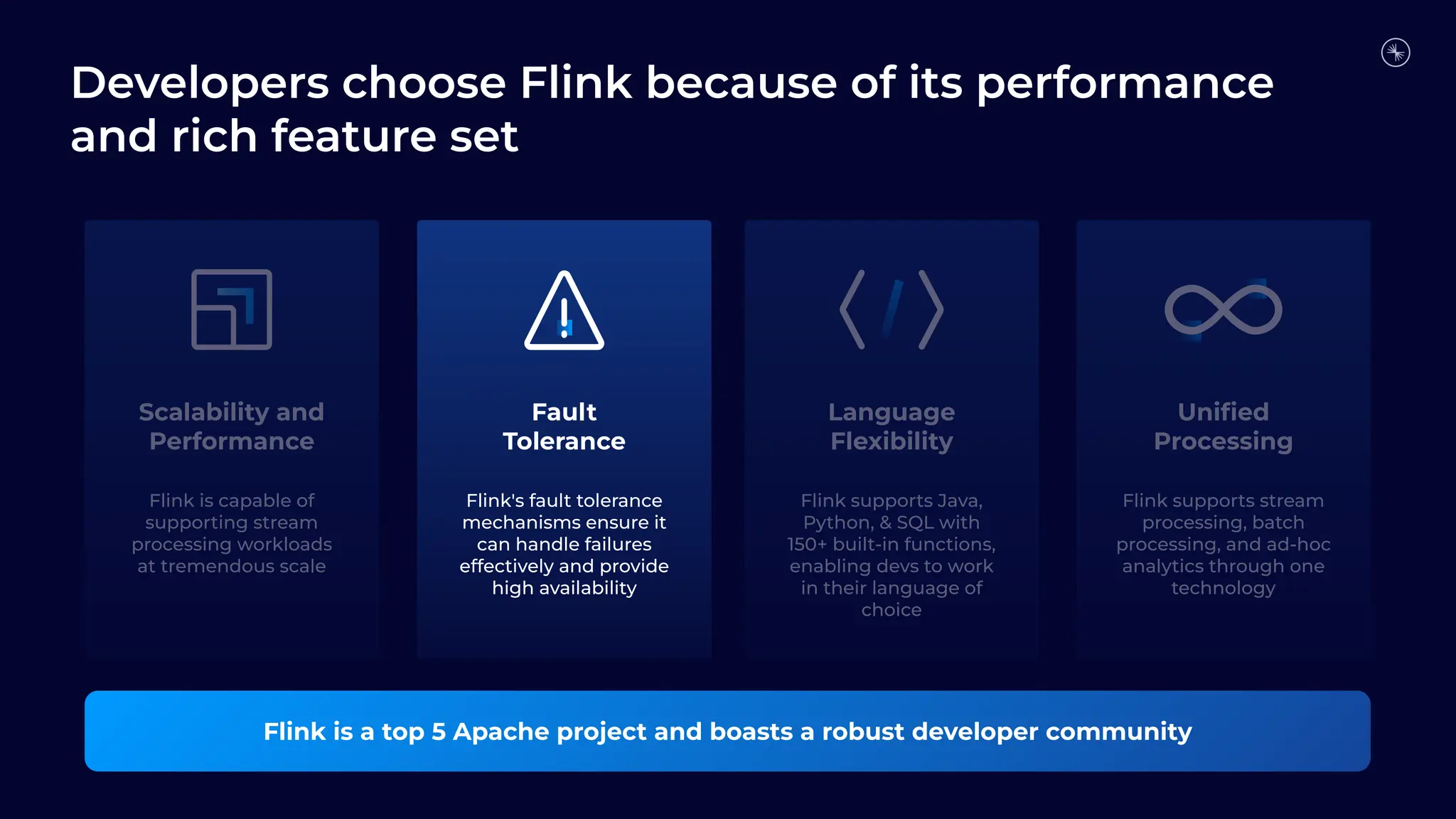 Developers choose Flink because of its performance and rich feature set

Scalability and Performance

Flink is capable of supporting stream processing workloads at tremendous scale

Fault Tolerance

Flink's fault tolerance mechanisms ensure it can handle failures effectively and provide high availability

Language Flexibility

Flink supports Java, Python, & SQL with 150+ built-in functions, enabling devs to work in their language of choice

Unified Processing

Flink supports stream processing, batch processing, and ad-hoc analytics through one technology

Flink is a top 5 Apache project and boasts a robust developer community